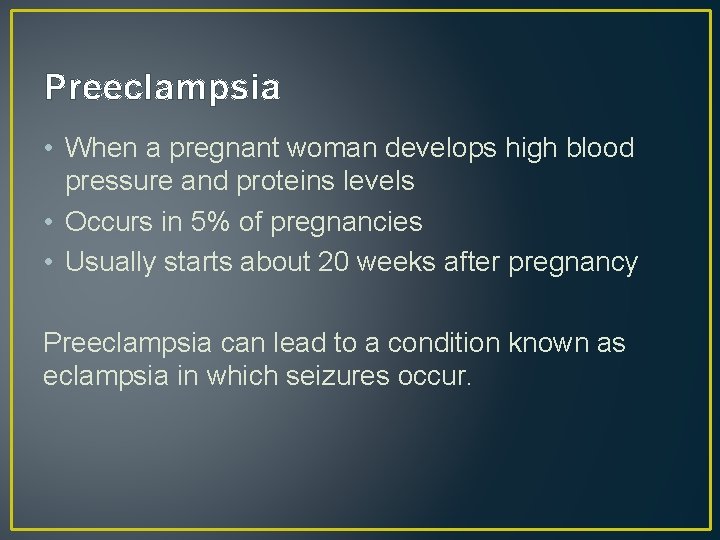 Preeclampsia

• When a pregnant woman develops high blood pressure and proteins levels
• Occurs in 5% of pregnancies
• Usually starts about 20 weeks after pregnancy

Preeclampsia can lead to a condition known as eclampsia in which seizures occur.